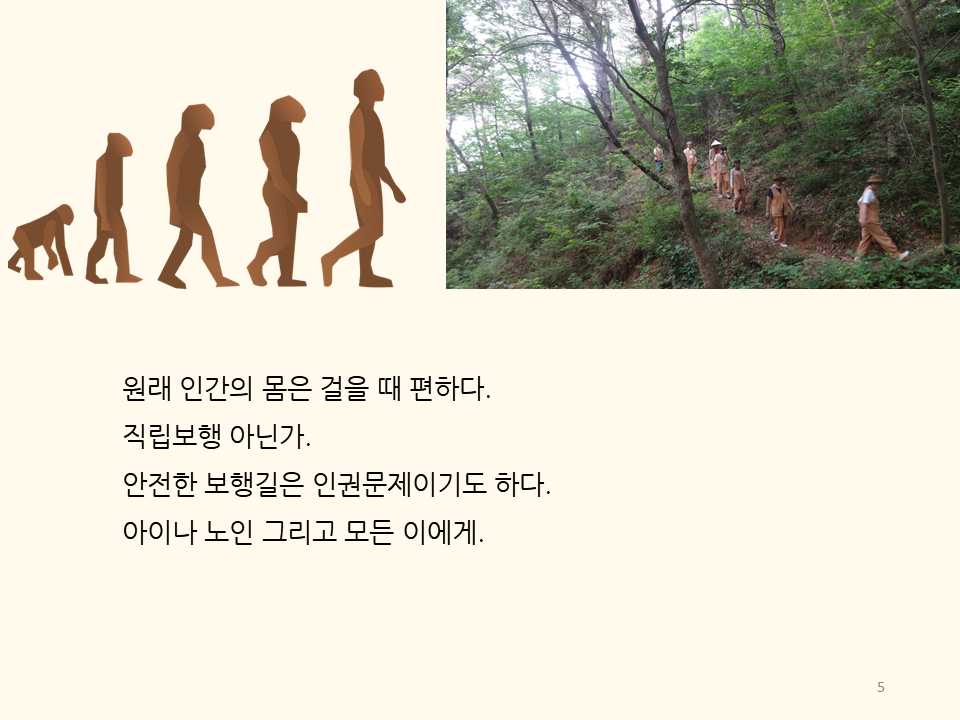 원래 인간의 몸은 걸을 때 편하다.
직립보행 아닌가.
안전한 보행길은 인권문제이기도 하다.
아이나 노인 그리고 모든 이에게.

5